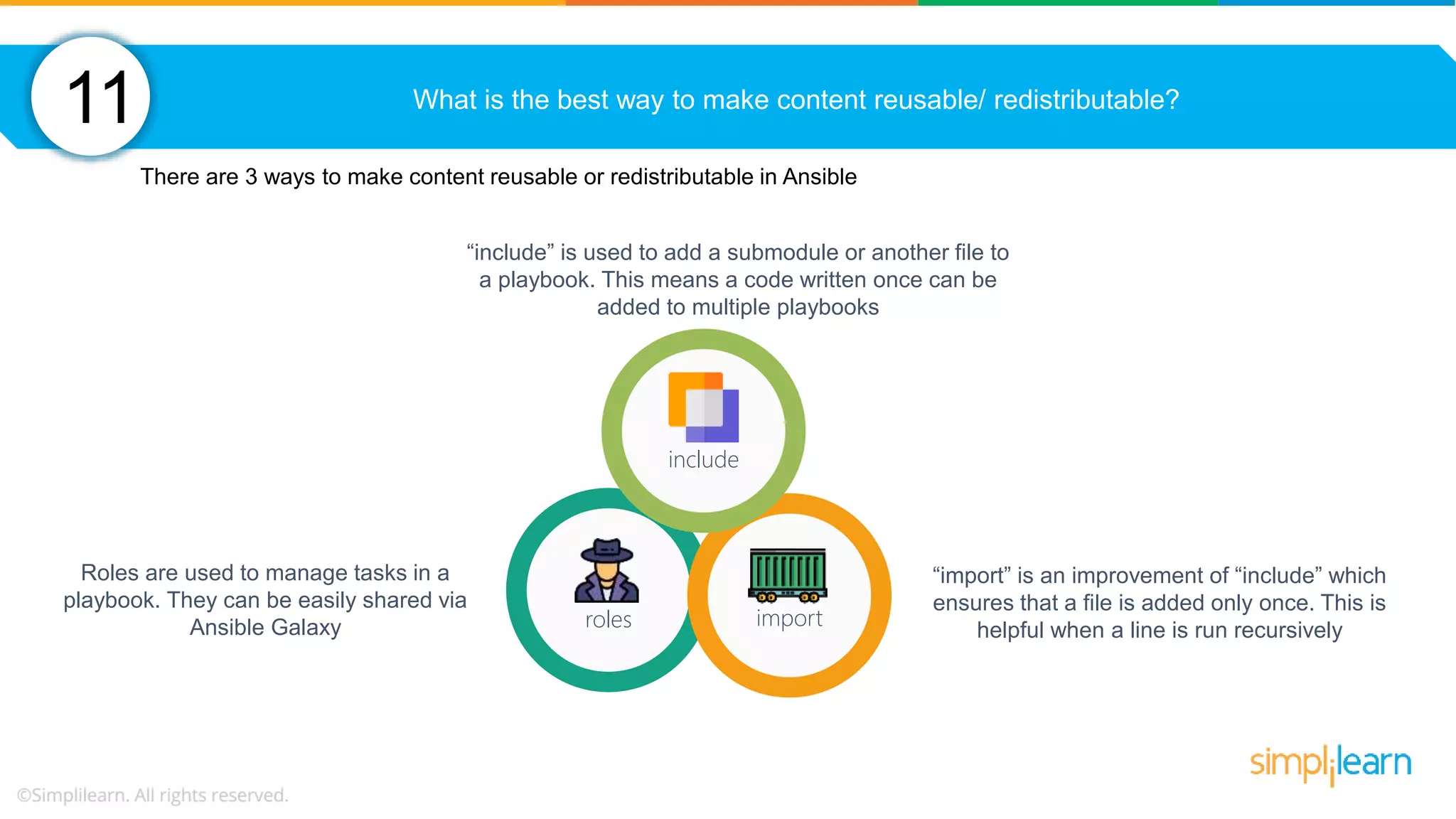 11

What is the best way to make content reusable/ redistributable?

There are 3 ways to make content reusable or redistributable in Ansible

“include” is used to add a submodule or another file to a playbook. This means a code written once can be added to multiple playbooks

include

roles

import

Roles are used to manage tasks in a playbook. They can be easily shared via Ansible Galaxy

“import” is an improvement of “include” which ensures that a file is added only once. This is helpful when a line is run recursively

simplilearn

©Simplilearn. All rights reserved.